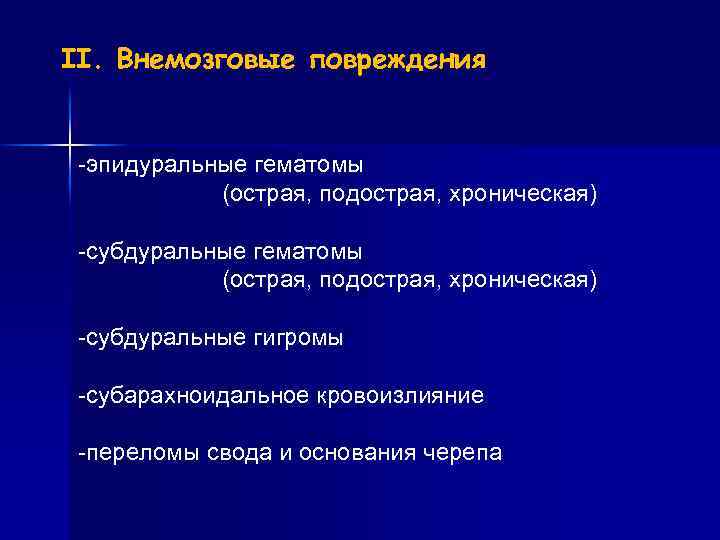 II. Внемозговые повреждения

-эпидуральные гематомы
(острая, подострая, хроническая)

-субдуральные гематомы
(острая, подострая, хроническая)

-субдуральные гигромы

-субарахноидальное кровоизлияние

-переломы свода и основания черепа